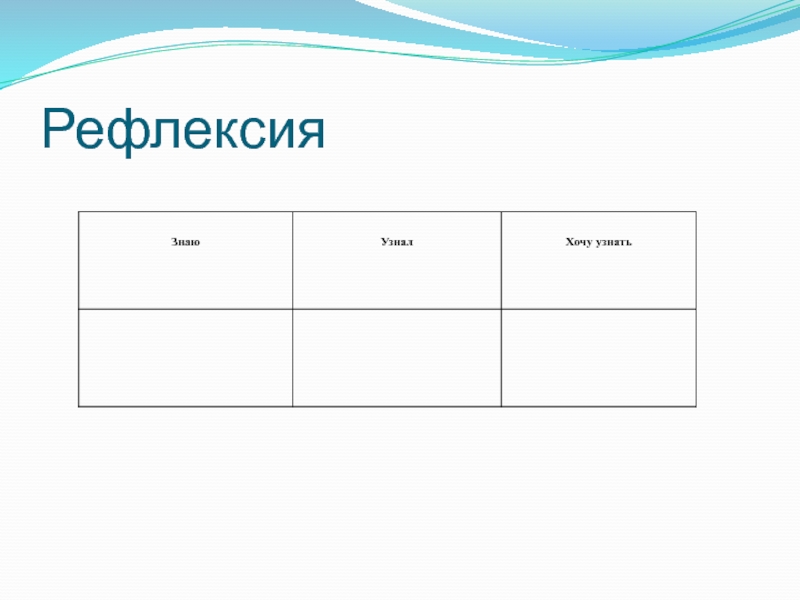 Рефлексия

| Знаю | Узнал | Хочу узнать |
|---|---|---|
| | | |